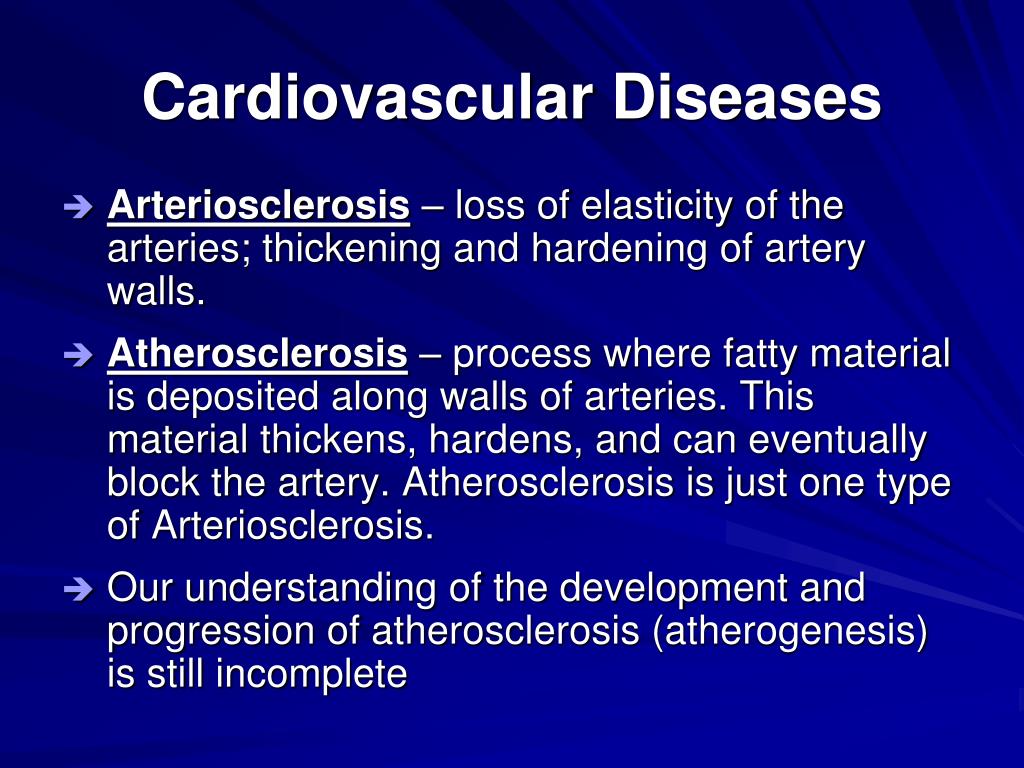 Cardiovascular Diseases

➔ Arteriosclerosis – loss of elasticity of the arteries; thickening and hardening of artery walls.

➔ Atherosclerosis – process where fatty material is deposited along walls of arteries. This material thickens, hardens, and can eventually block the artery. Atherosclerosis is just one type of Arteriosclerosis.

➔ Our understanding of the development and progression of atherosclerosis (atherogenesis) is still incomplete